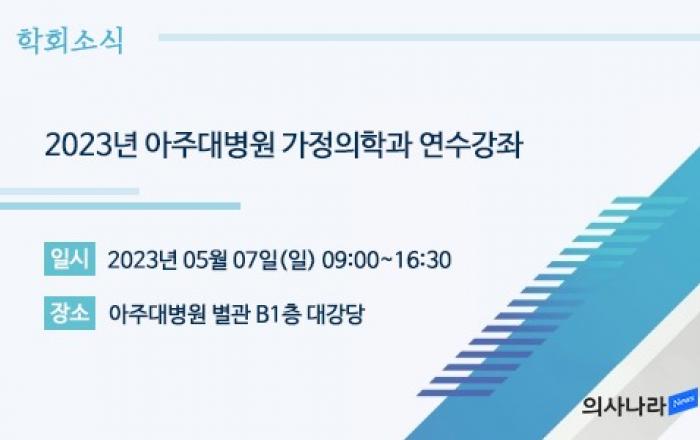 학회소식

2023년 아주대병원 가정의학과 연수강좌

일시 2023년 05월 07일(일) 09:00~16:30

장소 아주대병원 별관 B1층 대강당

의사나라 News